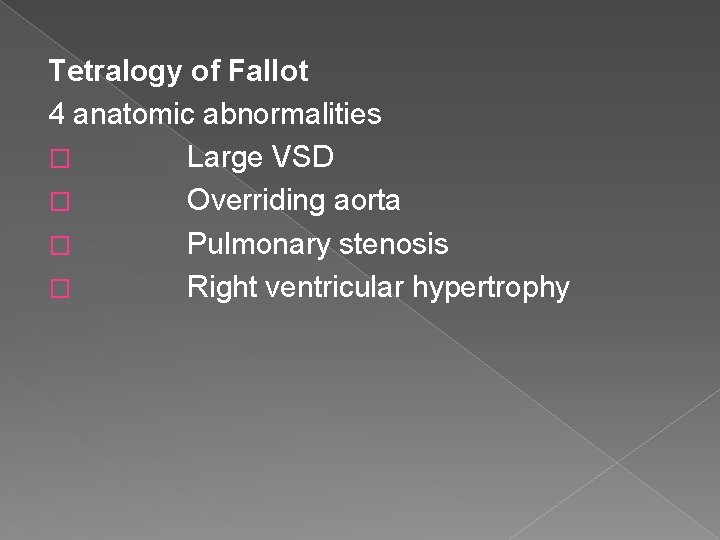 Tetralogy of Fallot
4 anatomic abnormalities
□ Large VSD
□ Overriding aorta
□ Pulmonary stenosis
□ Right ventricular hypertrophy